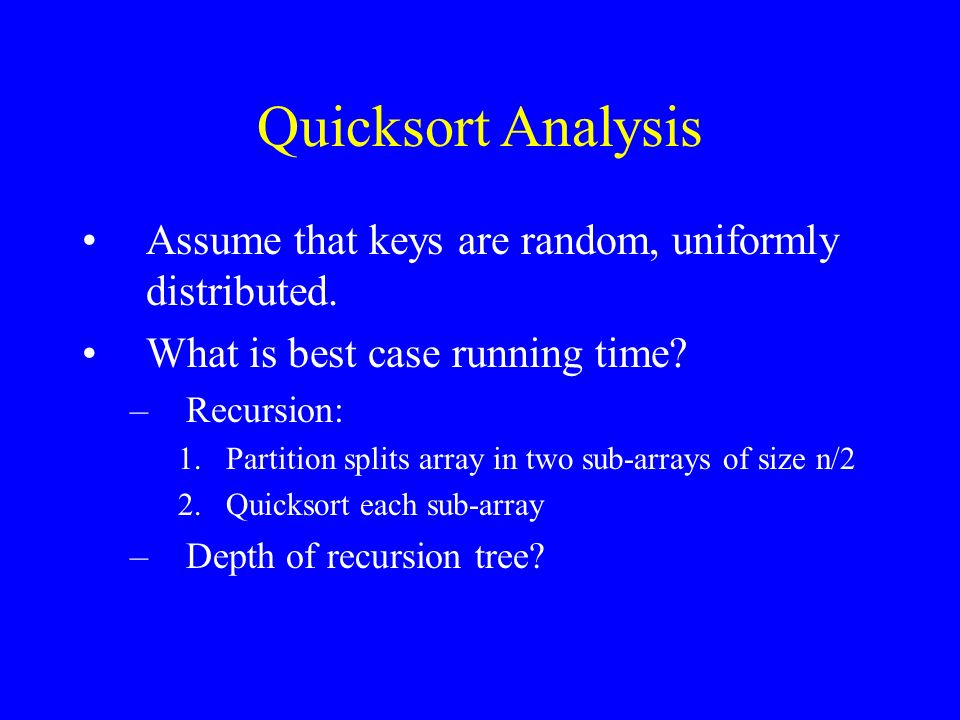 Quicksort Analysis

• Assume that keys are random, uniformly distributed.

• What is best case running time?

– Recursion:

1. Partition splits array in two sub-arrays of size n/2

2. Quicksort each sub-array

– Depth of recursion tree?